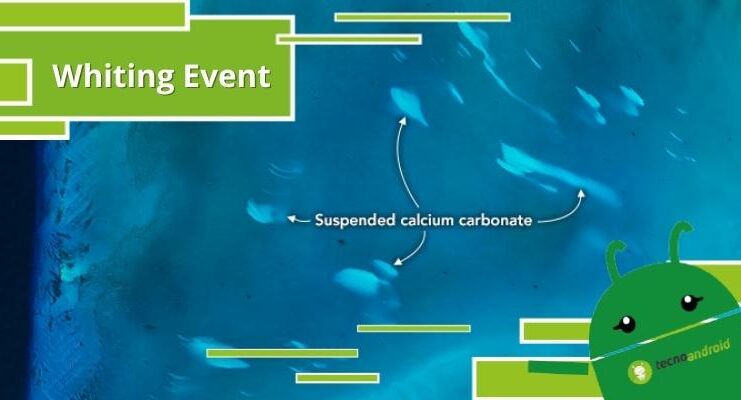 Whiting Event

Suspended calcium carbonate

tecnoandroid